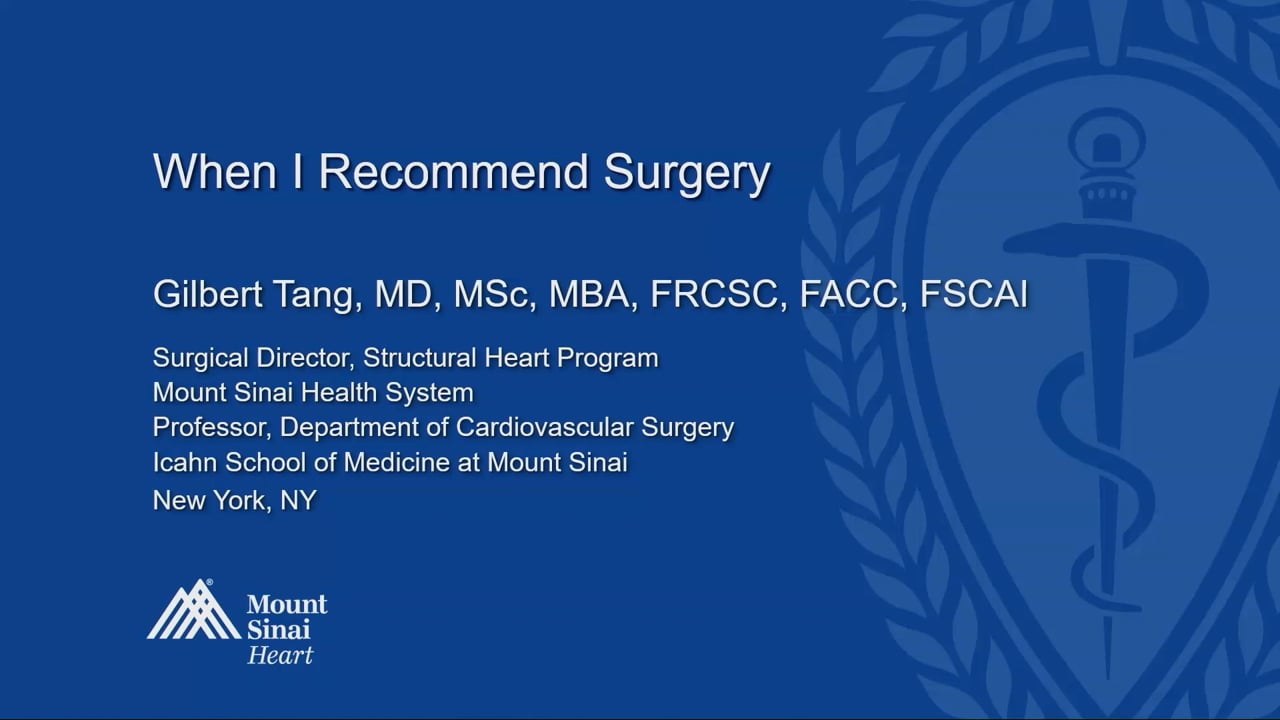 When I Recommend Surgery

Gilbert Tang, MD, MSc, MBA, FRCSC, FACC, FSCAI

Surgical Director, Structural Heart Program
Mount Sinai Health System
Professor, Department of Cardiovascular Surgery
Icahn School of Medicine at Mount Sinai
New York, NY

Mount Sinai Heart